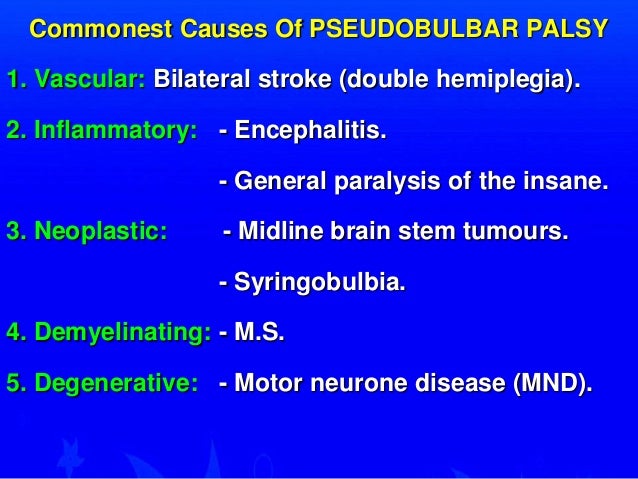 Commonest Causes Of PSEUDOBULBAR PALSY

1. Vascular: Bilateral stroke (double hemiplegia).

2. Inflammatory: - Encephalitis.

- General paralysis of the insane.

3. Neoplastic: - Midline brain stem tumours.

- Syringobulbia.

4. Demyelinating: - M.S.

5. Degenerative: - Motor neurone disease (MND).